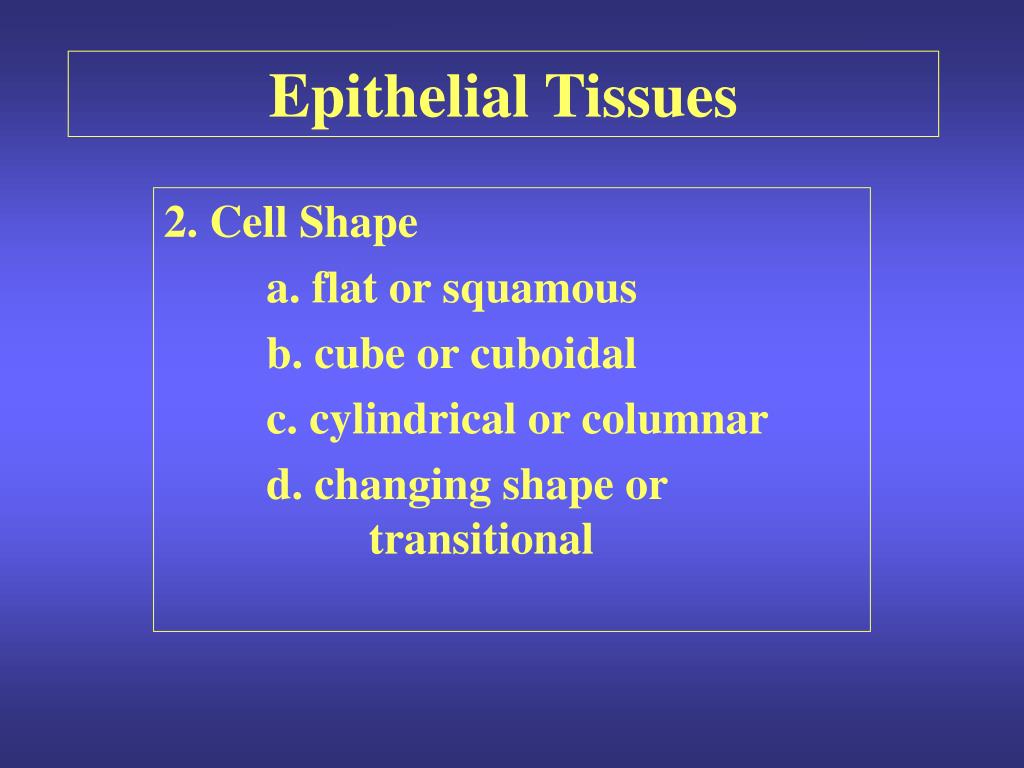 Epithelial Tissues

2. Cell Shape

a. flat or squamous

b. cube or cuboidal

c. cylindrical or columnar

d. changing shape or transitional